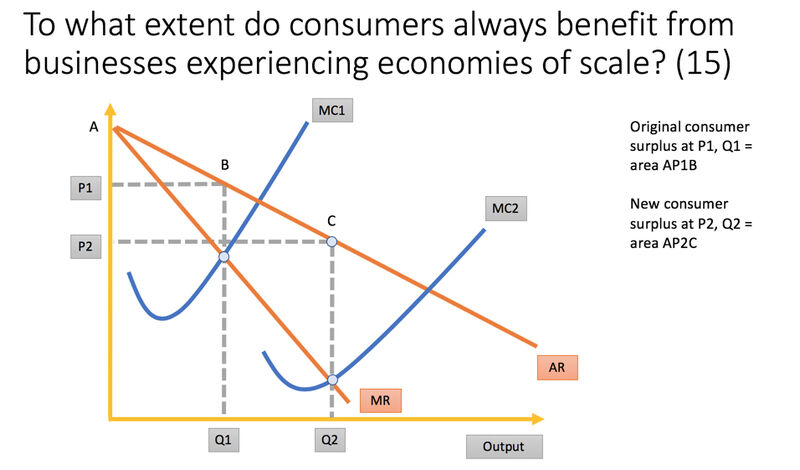 To what extent do consumers always benefit from businesses experiencing economies of scale? (15)

MC1
A
B
P1
C
MC2
P2
AR
MR
Q1
Q2
Output

Original consumer surplus at P1, Q1 = area AP1B

New consumer surplus at P2, Q2 = area AP2C